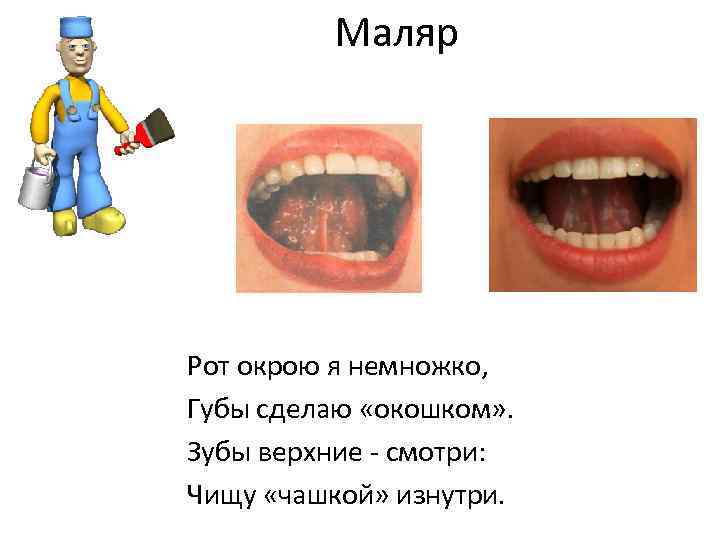 Маляр

Рот окрою я немножко,
Губы сделаю «окошком».
Зубы верхние - смотри:
Чищу «чашкой» изнутри.